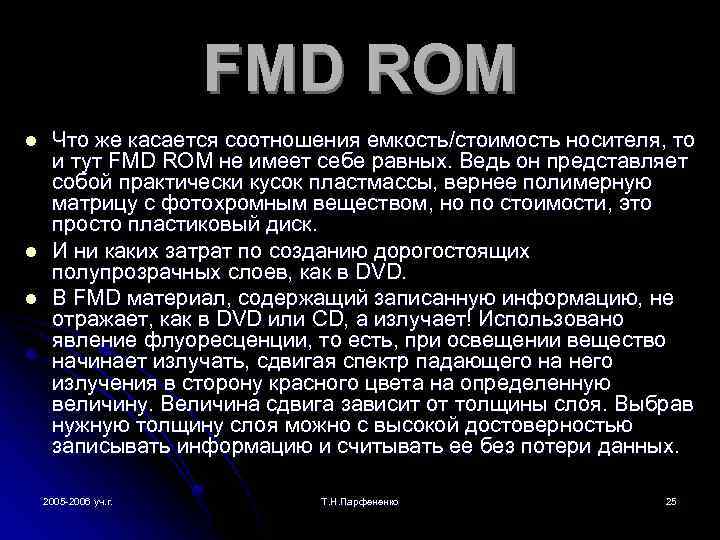 FMD ROM

Что же касается соотношения емкость/стоимость носителя, то и тут FMD ROM не имеет себе равных. Ведь он представляет собой практически кусок пластмассы, вернее полимерную матрицу с фотохромным веществом, но по стоимости, это просто пластиковый диск.

И ни каких затрат по созданию дорогостоящих полупрозрачных слоев, как в DVD.

В FMD материал, содержащий записанную информацию, не отражает, как в DVD или CD, а излучает! Использовано явление флуоресценции, то есть, при освещении вещество начинает излучать, сдвигая спектр падающего на него излучения в сторону красного цвета на определенную величину. Величина сдвига зависит от толщины слоя. Выбрав нужную толщину слоя можно с высокой достоверностью записывать информацию и считывать ее без потери данных.

2005-2006 уч.г.

Т.Н.Парфененко

25